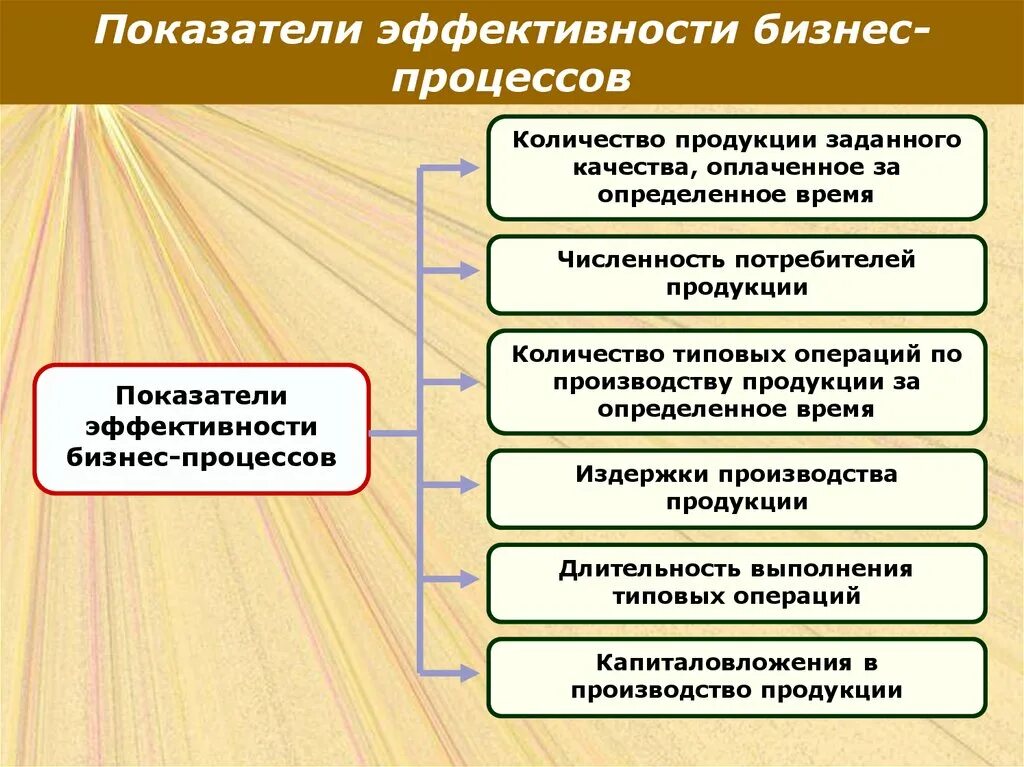 Показатели эффективности бизнес-процессов

Показатели эффективности бизнес-процессов

Количество продукции заданного качества, оплаченное за определенное время

Численность потребителей продукции

Количество типовых операций по производству продукции за определенное время

Издержки производства продукции

Длительность выполнения типовых операций

Капиталовложения в производство продукции